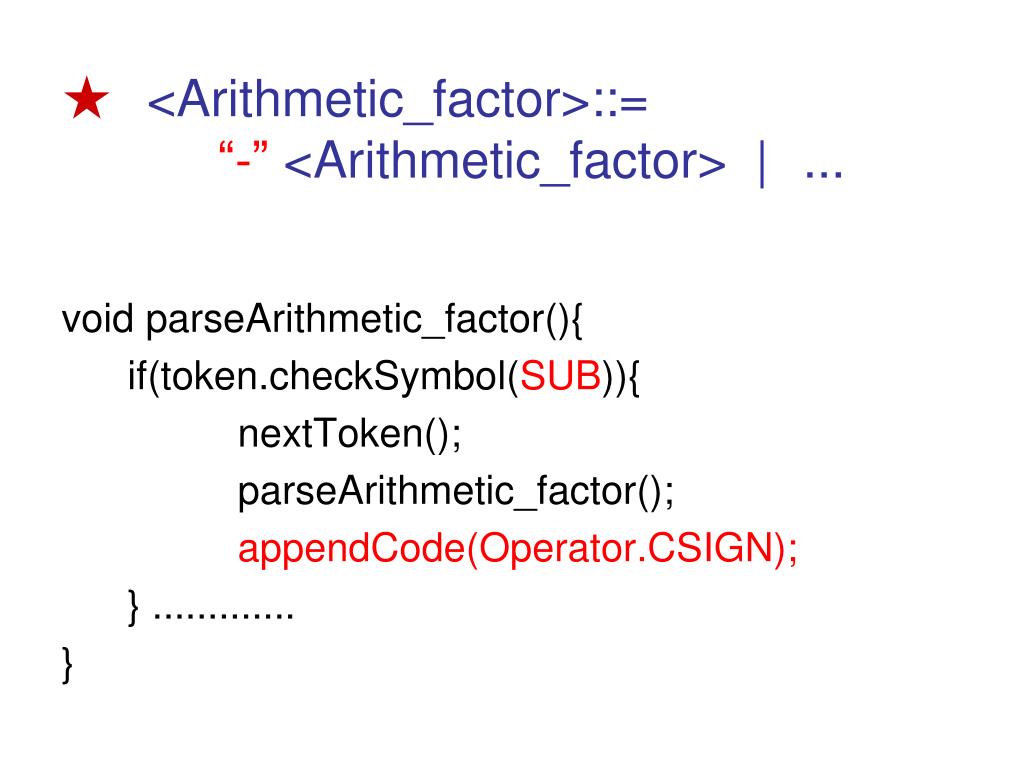 ★ <Arithmetic_factor>::=
“-” <Arithmetic_factor> | ...

void parseArithmetic_factor(){
if(token.checkSymbol(SUB)){
nextToken();
parseArithmetic_factor();
appendCode(Operator.CSIGN);
} .............
}